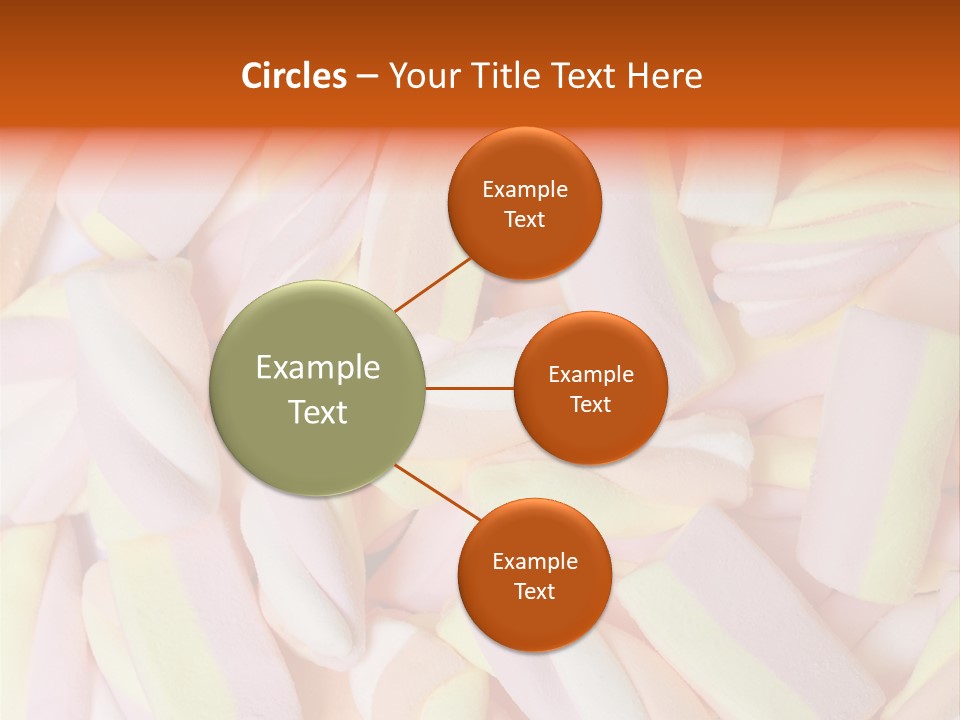 Circles – Your Title Text Here

Example Text

Example Text

Example Text

Example Text